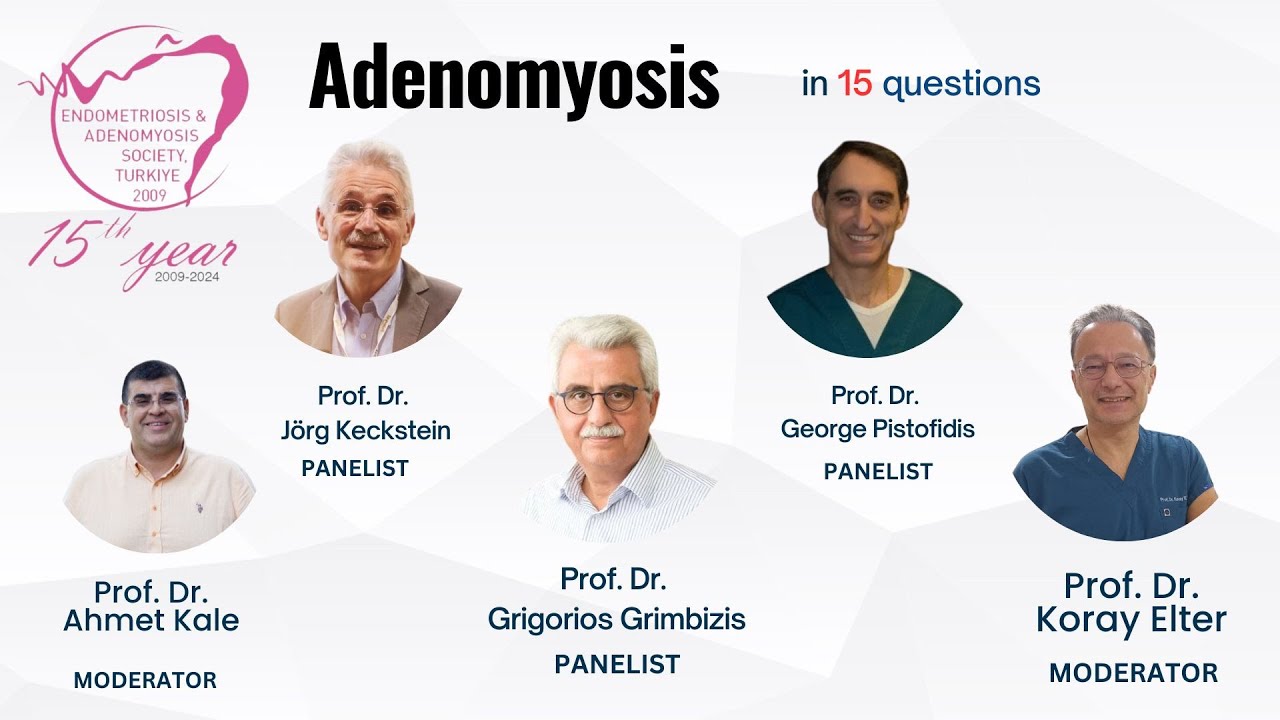 ENDOMETRIOSIS & ADENOMYOSIS SOCIETY, TURKIYE 2009

15th year
2009-2024

Adenomyosis

in 15 questions

Prof. Dr.
Jörg Keckstein
PANELIST

Prof. Dr.
George Pistofidis
PANELIST

Prof. Dr.
Ahmet Kale
MODERATOR

Prof. Dr.
Grigorios Grimbizis
PANELIST

Prof. Dr.
Koray Elter
MODERATOR